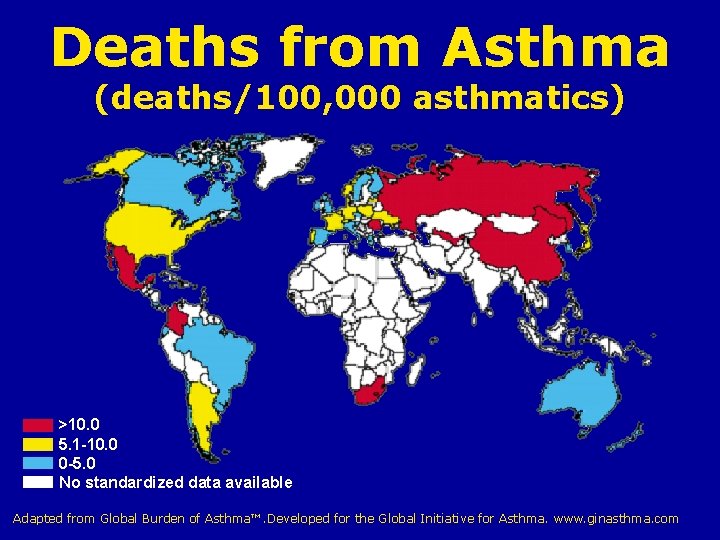 Deaths from Asthma
(deaths/100,000 asthmatics)

>10.0
5.1-10.0
0-5.0
No standardized data available

Adapted from Global Burden of Asthma™.Developed for the Global Initiative for Asthma. www.ginasthma.com